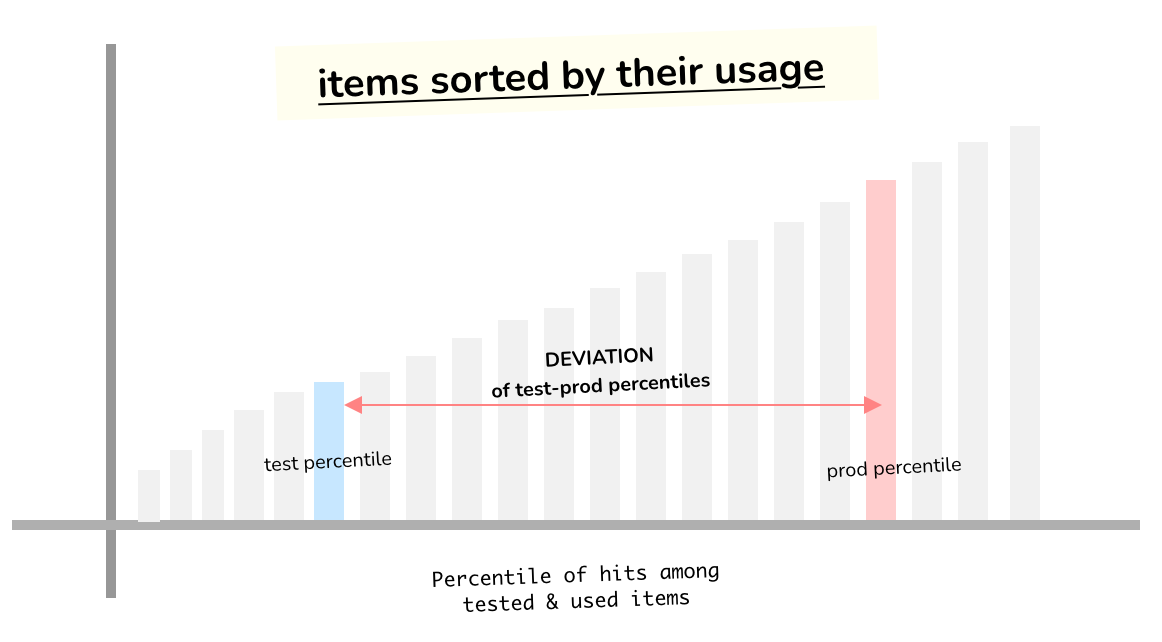 items sorted by their usage

DEVIATION
of test-prod percentiles

test percentile

prod percentile

Percentile of hits among tested & used items